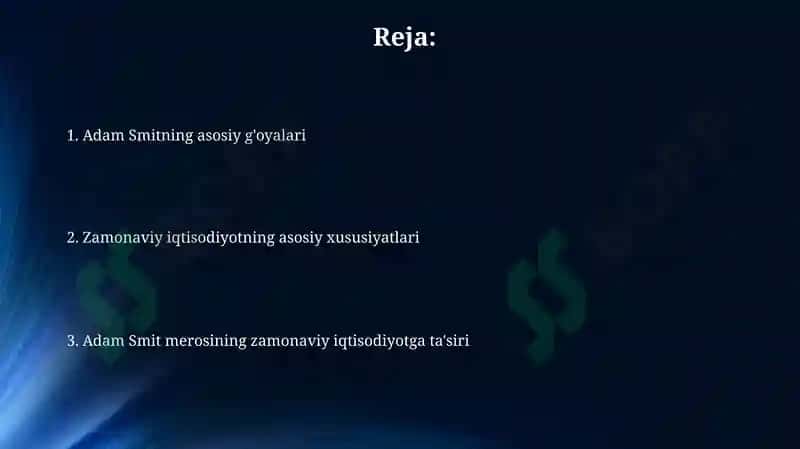 Reja:

1. Adam Smitning asosiy g'oyalari

2. Zamonaviy iqtisodiyotning asosiy xususiyatlari

3. Adam Smit merosining zamonaviy iqtisodiyotga ta'siri